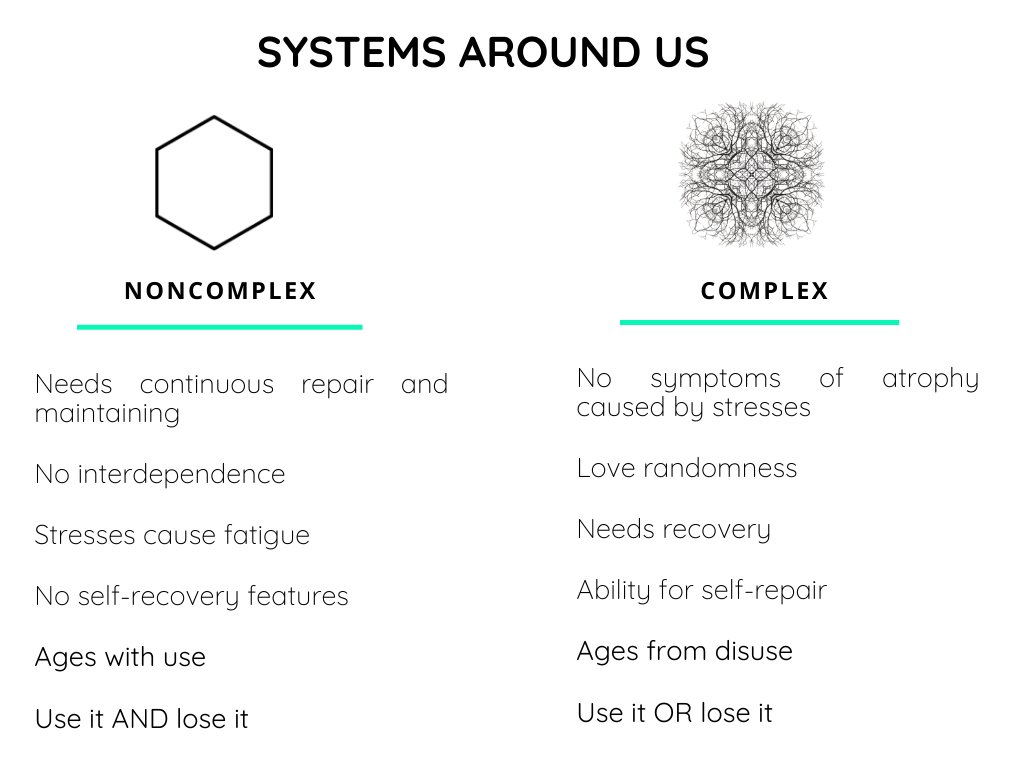 SYSTEMS AROUND US

NONCOMPLEX

Needs continuous repair and maintaining

No interdependence

Stresses cause fatigue

No self-recovery features

Ages with use

Use it AND lose it

COMPLEX

No symptoms of atrophy caused by stresses

Love randomness

Needs recovery

Ability for self-repair

Ages from disuse

Use it OR lose it